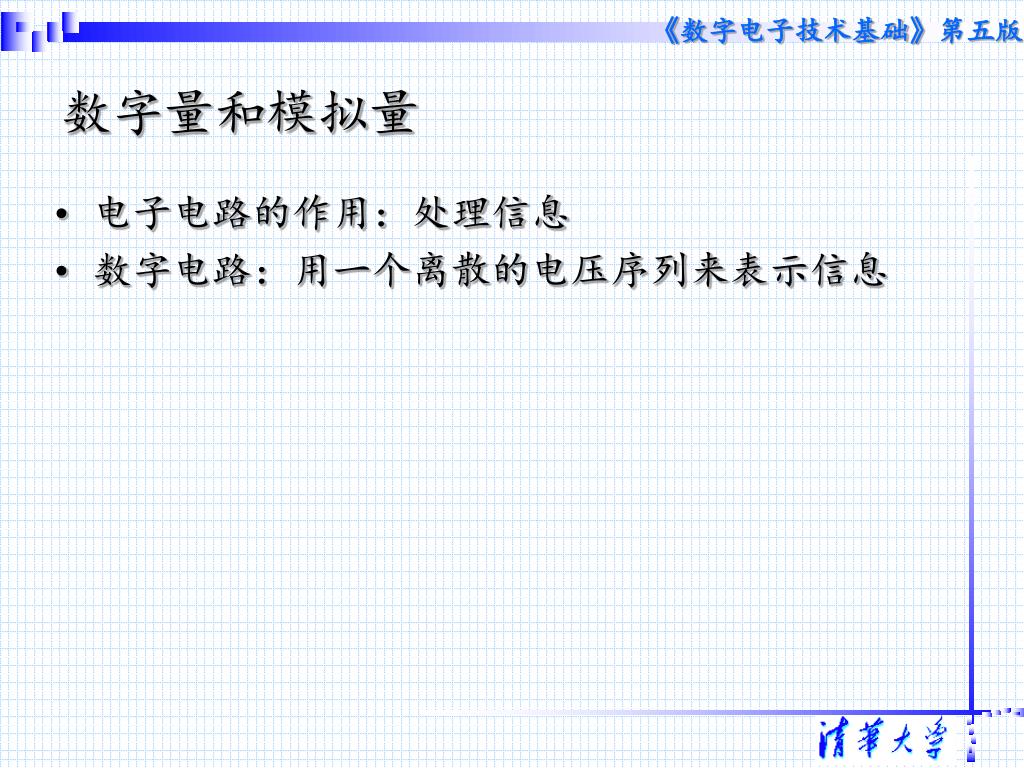 《数字电子技术基础》第五版

数字量和模拟量

• 电子电路的作用：处理信息
• 数字电路：用一个离散的电压序列来表示信息

清華大学